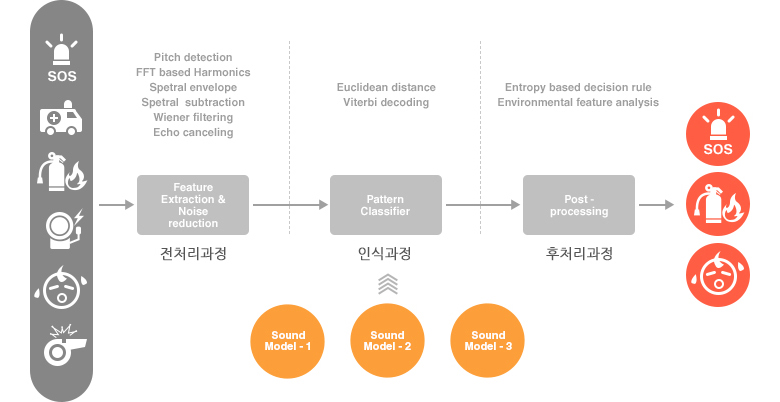 SOS

Pitch detection
FFT based Harmonics
Spetral envelope
Spetral subtraction
Wiener filtering
Echo canceling

Feature Extraction & Noise reduction

전처리과정

Euclidean distance
Viterbi decoding

Pattern Classifier

인식과정

Entropy based decision rule
Environmental feature analysis

Post - processing

후처리과정

SOS

Sound Model - 1

Sound Model - 2

Sound Model - 3